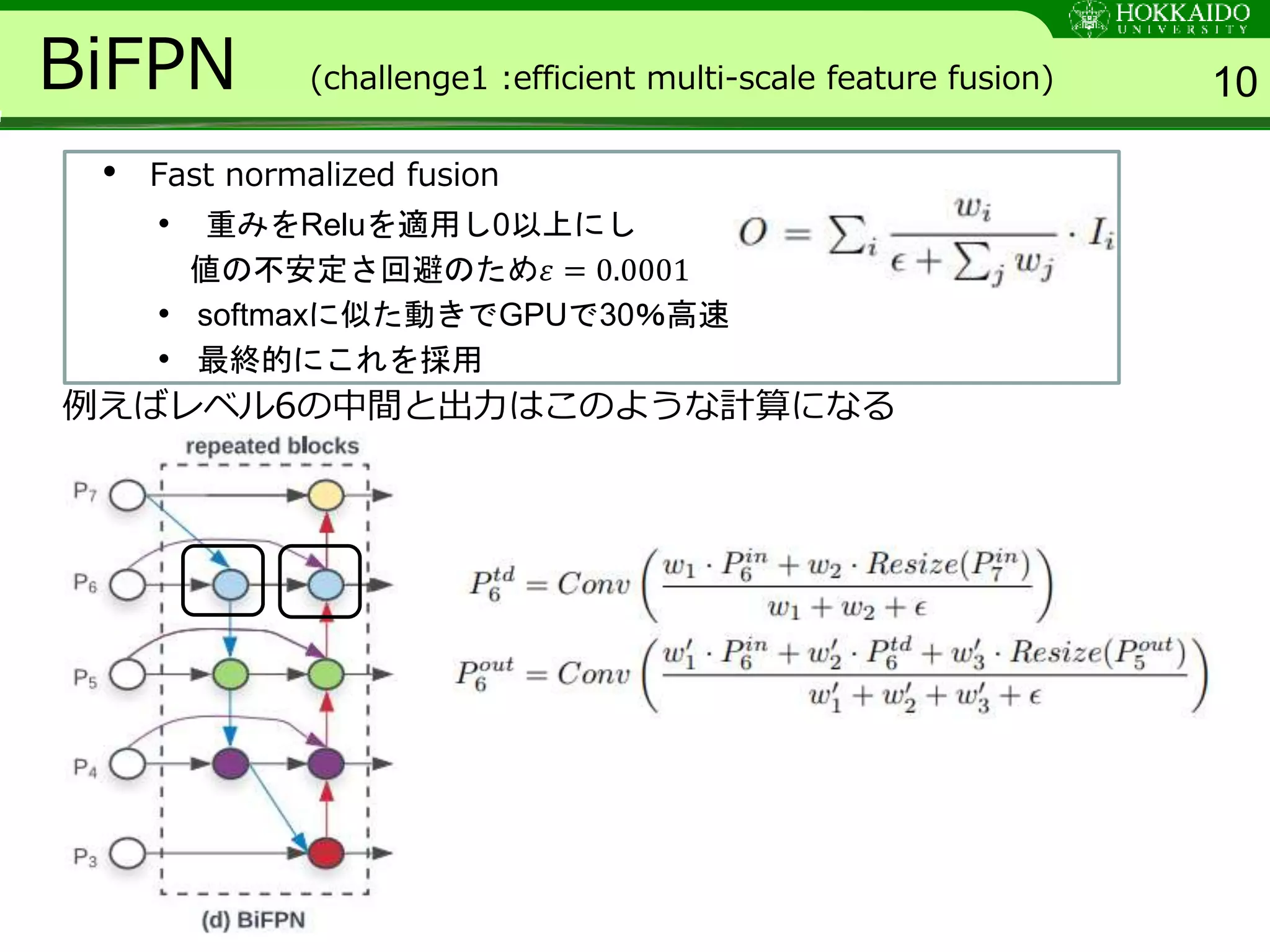 HOKKAIDO UNIVERSITY

BiFPN (challenge1 :efficient multi-scale feature fusion) 10

• Fast normalized fusion
• 重みをReluを適用し0以上にし 値の不安定さ回避のため$\varepsilon = 0.0001$
• softmaxに似た動きでGPUで30%高速
• 最終的にこれを採用

$O = \sum_i \frac{w_i}{\epsilon + \sum_j w_j} \cdot I_i$

例えばレベル6の中間と出力はこのような計算になる

repeated blocks

$P_7$
$P_6$
$P_5$
$P_4$
$P_3$

(d) BiFPN

$P_6^{td} = Conv\left(\frac{w_1 \cdot P_6^{in} + w_2 \cdot Resize(P_7^{in})}{w_1 + w_2 + \epsilon}\right)$

$P_6^{out} = Conv\left(\frac{w_1' \cdot P_6^{in} + w_2' \cdot P_6^{td} + w_3' \cdot Resize(P_5^{out})}{w_1' + w_2' + w_3' + \epsilon}\right)$